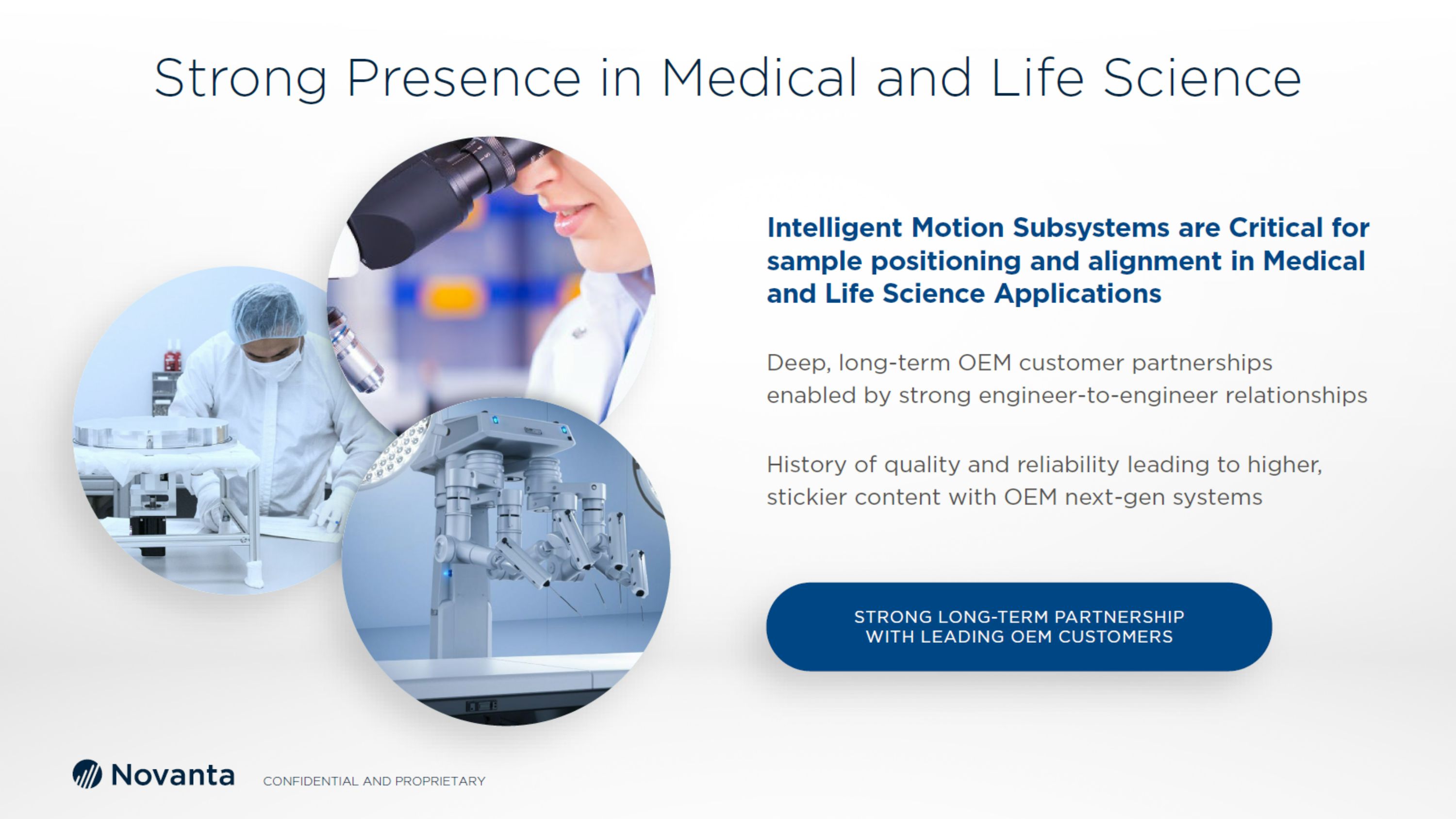 Strong Presence in Medical and Life Science

Intelligent Motion Subsystems are Critical for sample positioning and alignment in Medical and Life Science Applications

Deep, long-term OEM customer partnerships enabled by strong engineer-to-engineer relationships

History of quality and reliability leading to higher, stickier content with OEM next-gen systems

STRONG LONG-TERM PARTNERSHIP WITH LEADING OEM CUSTOMERS

Novanta CONFIDENTIAL AND PROPRIETARY